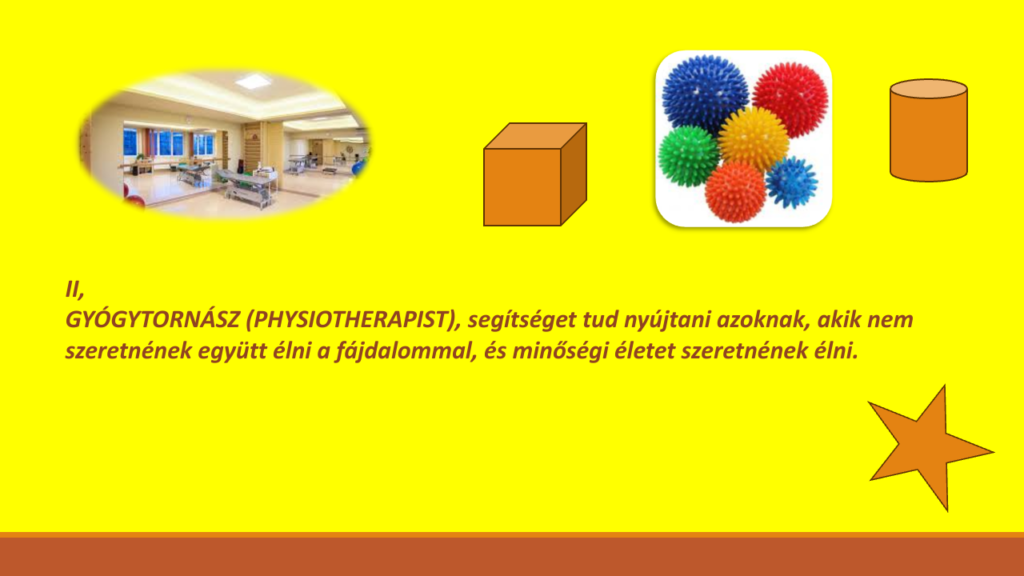 II,
GYÓGYTORNÁSZ (PHYSIOTHERAPIST), segítséget tud nyújtani azoknak, akik nem szeretnének együtt élni a fájdalommal, és minőségi életet szeretnének élni.